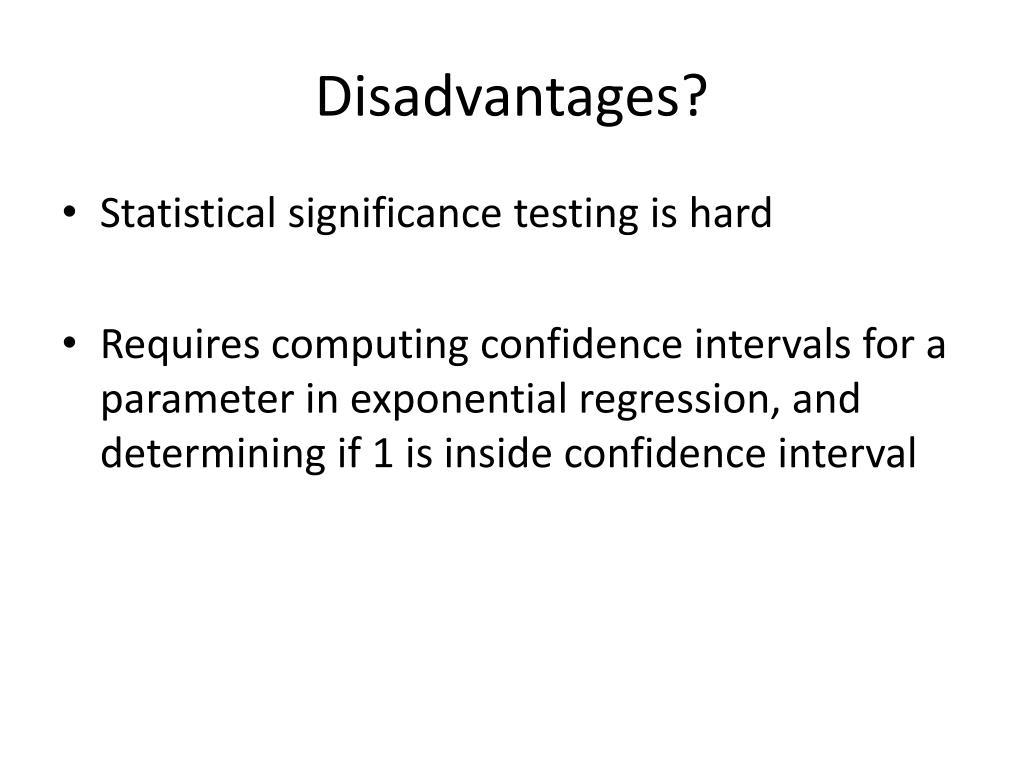 Disadvantages?

• Statistical significance testing is hard

• Requires computing confidence intervals for a parameter in exponential regression, and determining if 1 is inside confidence interval